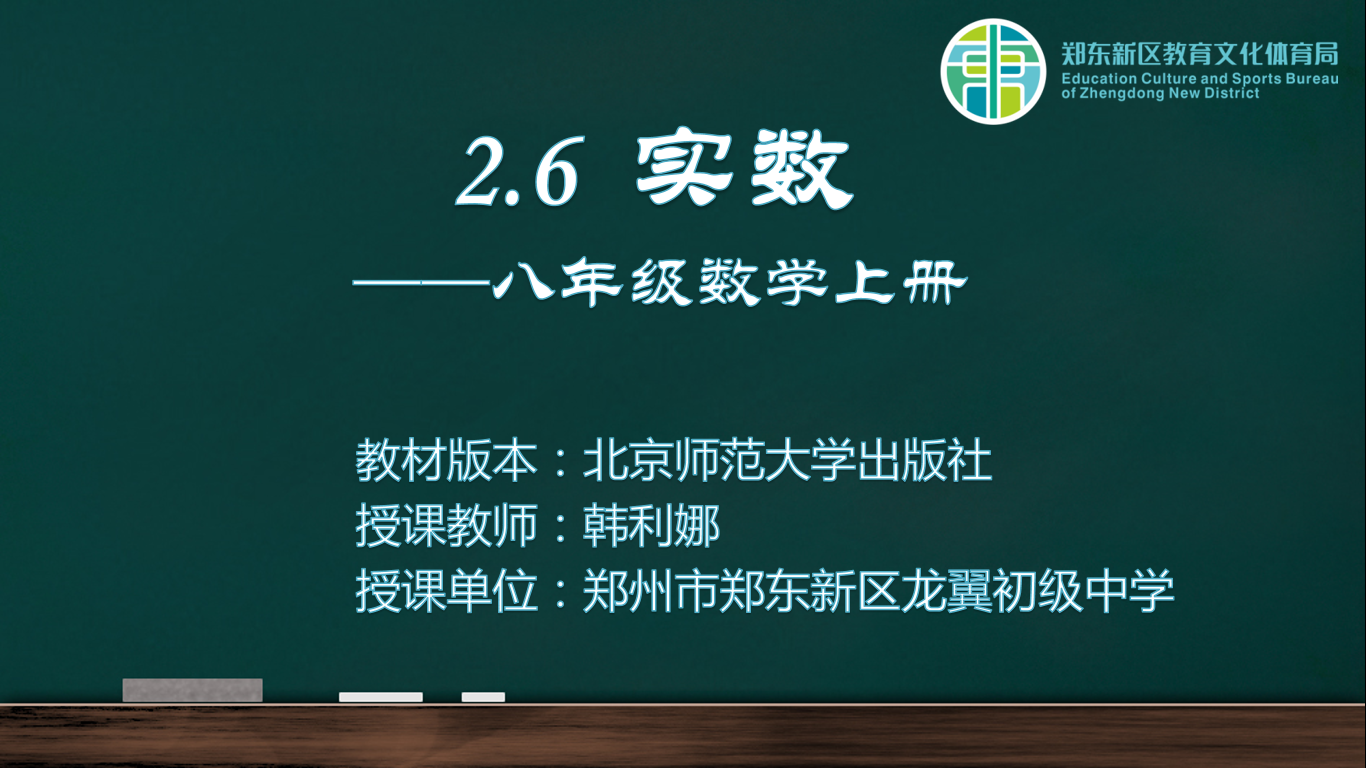 郑东新区教育文化体育局
Education Culture and Sports Bureau of Zhengdong New District

2.6 实数

——八年级数学上册

教材版本：北京师范大学出版社
授课教师：韩利娜
授课单位：郑州市郑东新区龙翼初级中学